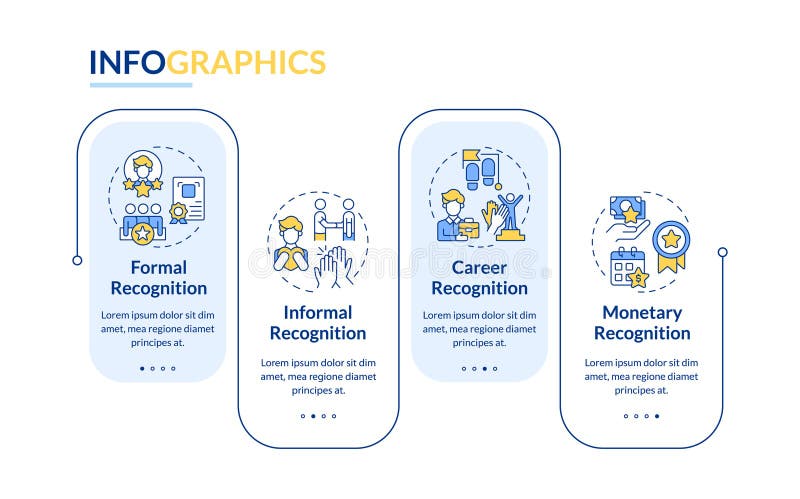 INFOGRAPHICS

Formal Recognition

Lorem ipsum dolor sit dim amet, mea regione diamet principes at.

Informal Recognition

Lorem ipsum dolor sit dim amet, mea regione diamet principes at.

Career Recognition

Lorem ipsum dolor sit dim amet, mea regione diamet principes at.

Monetary Recognition

Lorem ipsum dolor sit dim amet, mea regione diamet principes at.